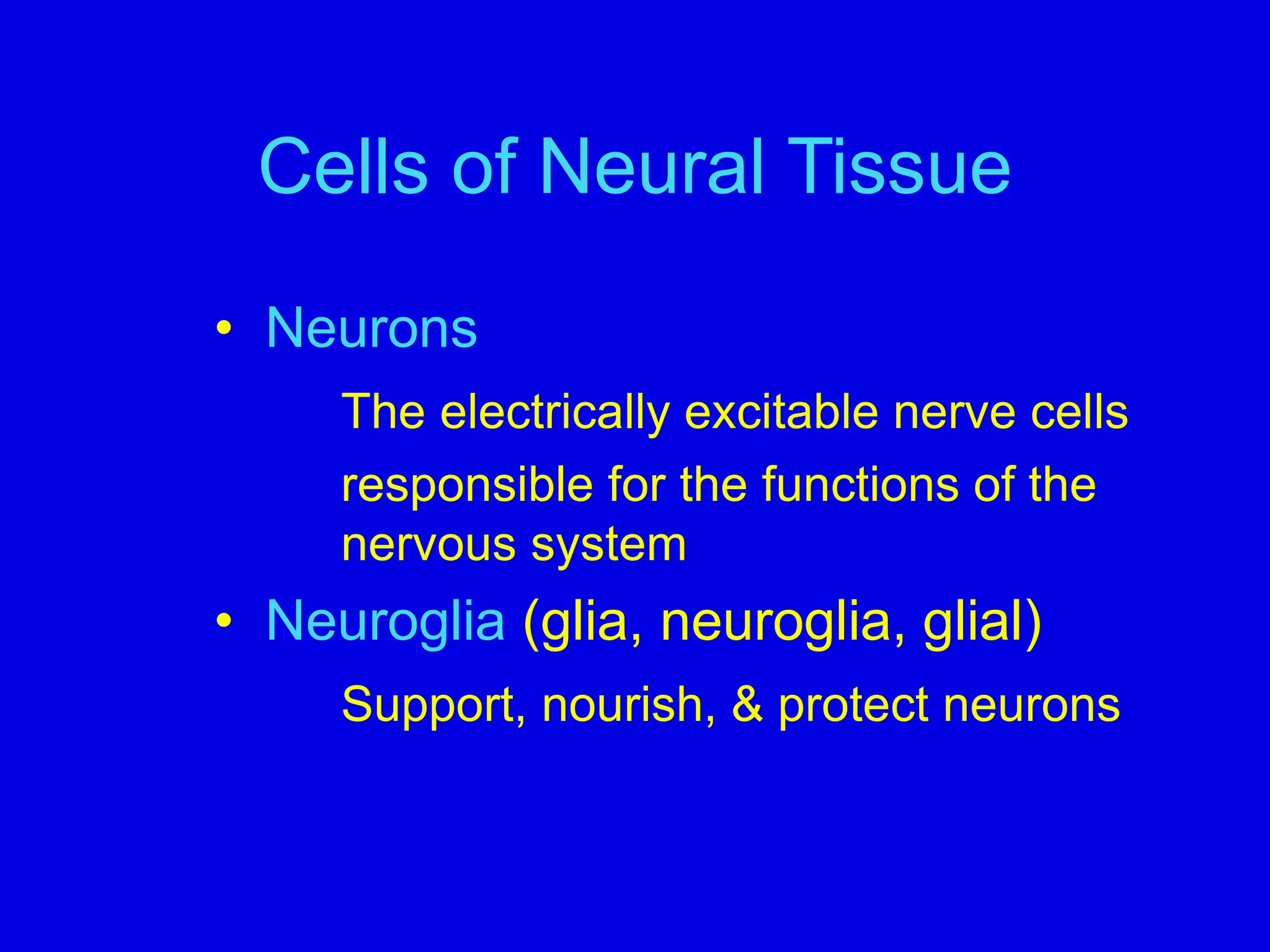 Cells of Neural Tissue

• Neurons

The electrically excitable nerve cells

responsible for the functions of the nervous system

• Neuroglia (glia, neuroglia, glial)

Support, nourish, & protect neurons